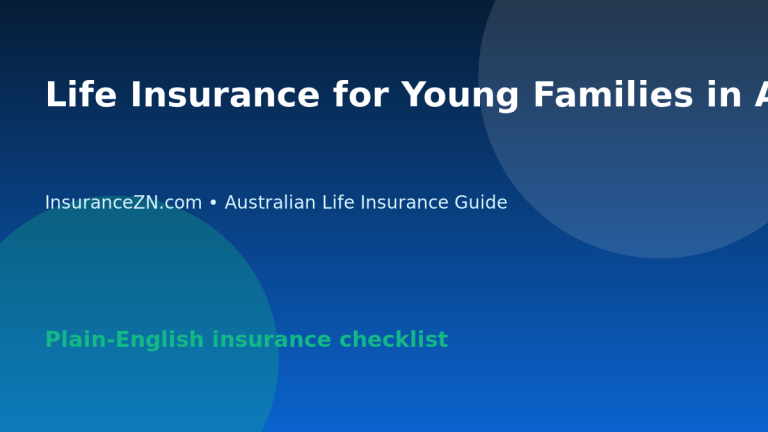 Life Insurance for Young Families in A

InsuranceZN.com • Australian Life Insurance Guide

Plain-English insurance checklist